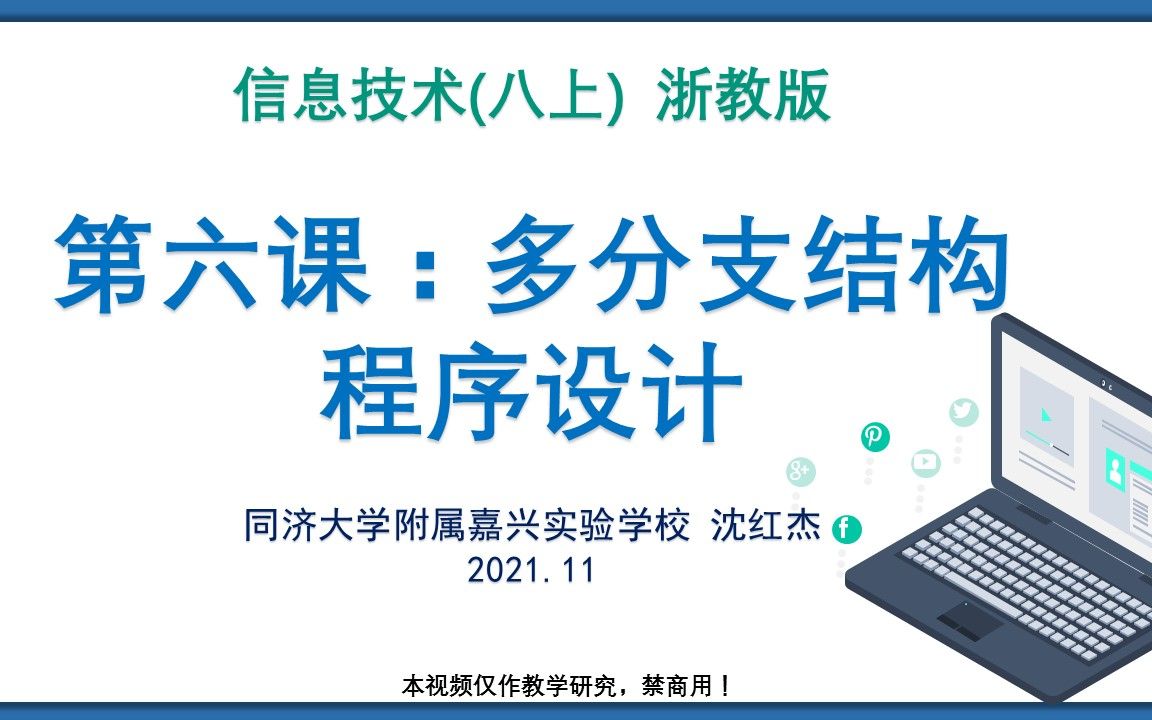 信息技术(八上) 浙教版

第六课：多分支结构程序设计

同济大学附属嘉兴实验学校 沈红杰
2021.11

本视频仅作教学研究，禁商用！